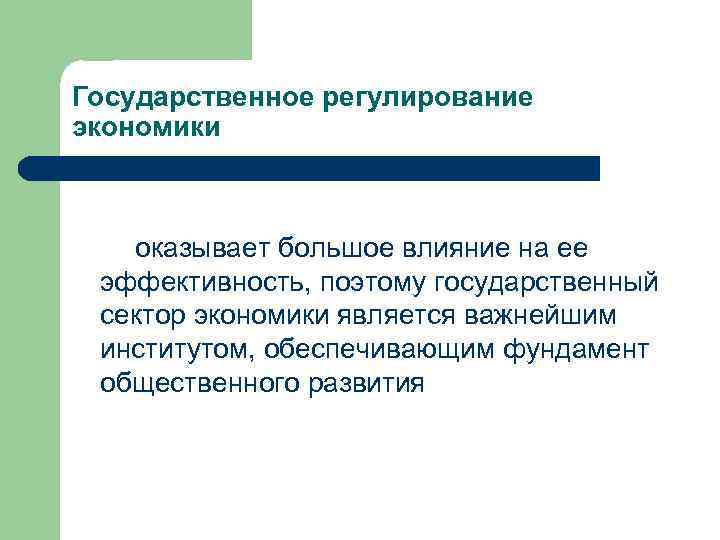 Государственное регулирование экономики

оказывает большое влияние на ее эффективность, поэтому государственный сектор экономики является важнейшим институтом, обеспечивающим фундамент общественного развития